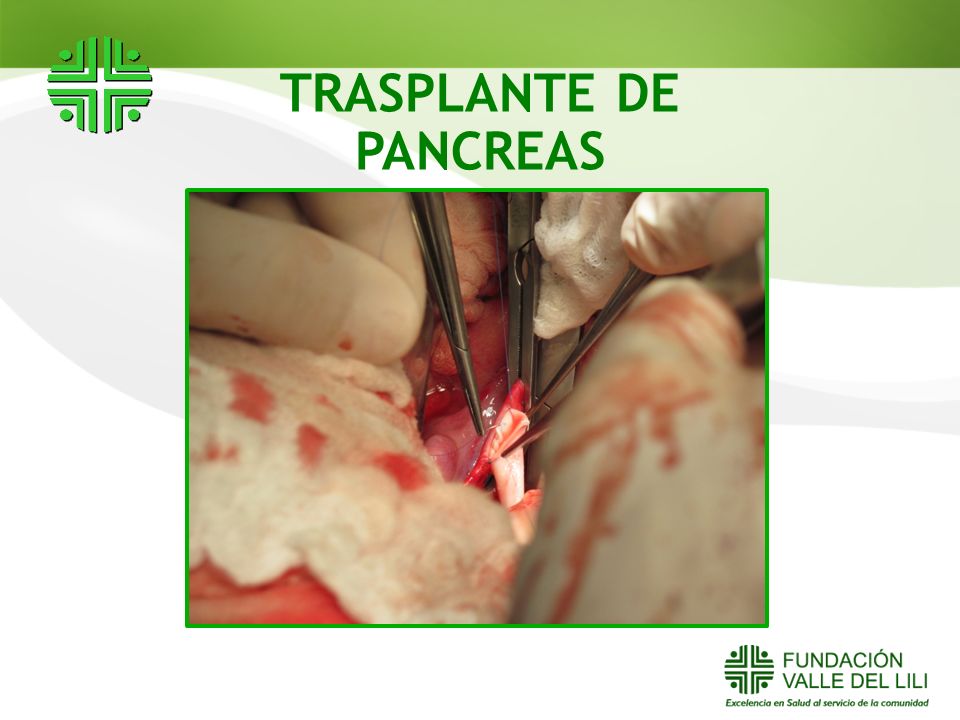 TRASPLANTE DE PANCREAS

FUNDACIÓN VALLE DEL LILI
Excelencia en Salud al servicio de la comunidad